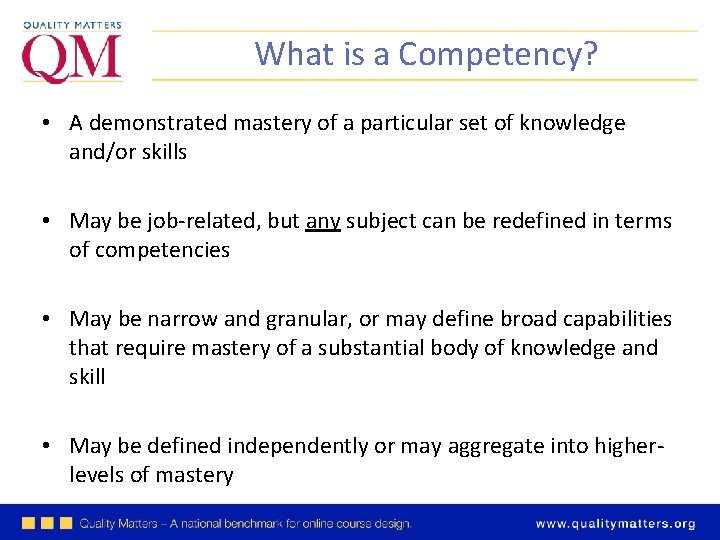 QUALITY MATTERS
QM

What is a Competency?

• A demonstrated mastery of a particular set of knowledge and/or skills

• May be job-related, but any subject can be redefined in terms of competencies

• May be narrow and granular, or may define broad capabilities that require mastery of a substantial body of knowledge and skill

• May be defined independently or may aggregate into higher-levels of mastery

Quality Matters – A national benchmark for online course design.

www.qualitymatters.org